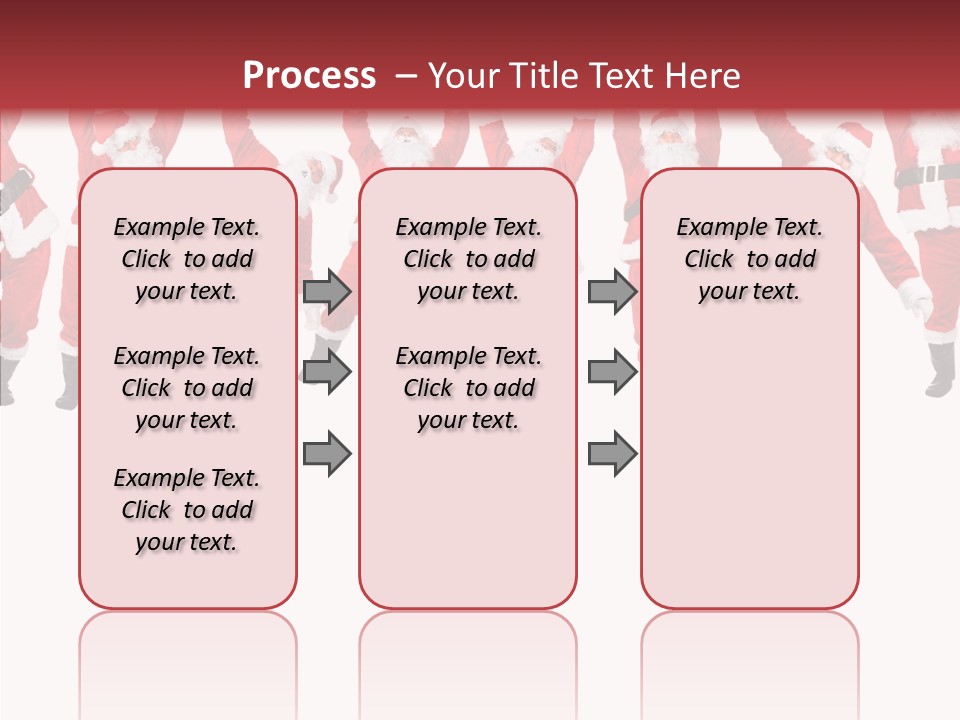 Process – Your Title Text Here

Example Text. Click to add your text.

Example Text. Click to add your text.

Example Text. Click to add your text.

Example Text. Click to add your text.

Example Text. Click to add your text.

Example Text. Click to add your text.